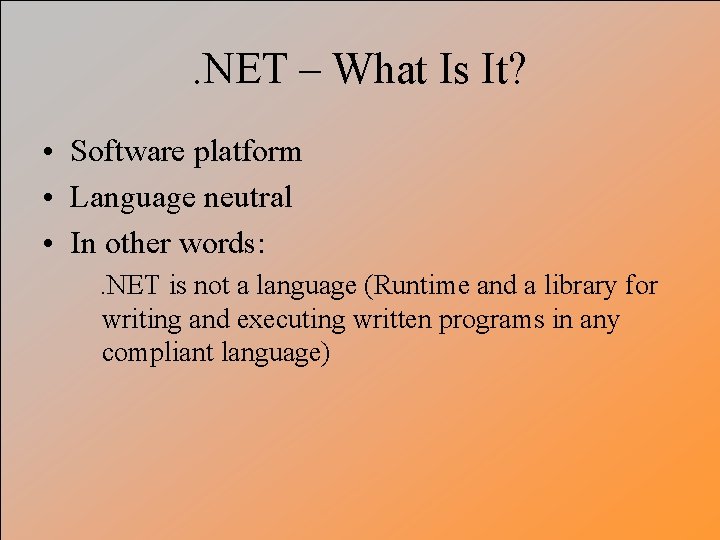 .NET – What Is It?

• Software platform
• Language neutral
• In other words:

.NET is not a language (Runtime and a library for writing and executing written programs in any compliant language)